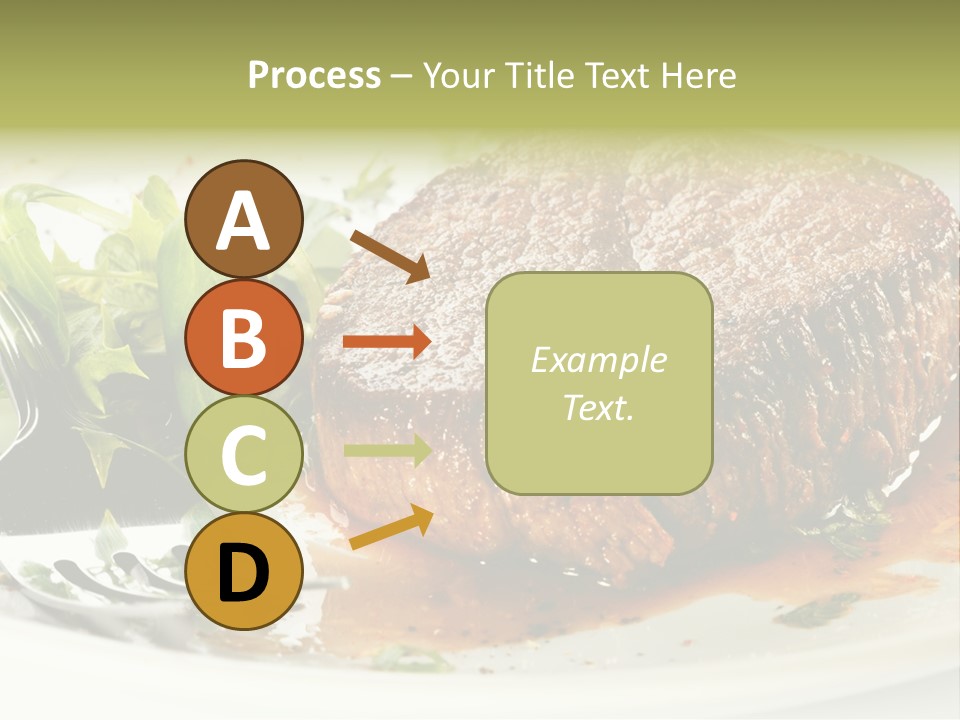 Process – Your Title Text Here

A

B

C

D

Example Text.